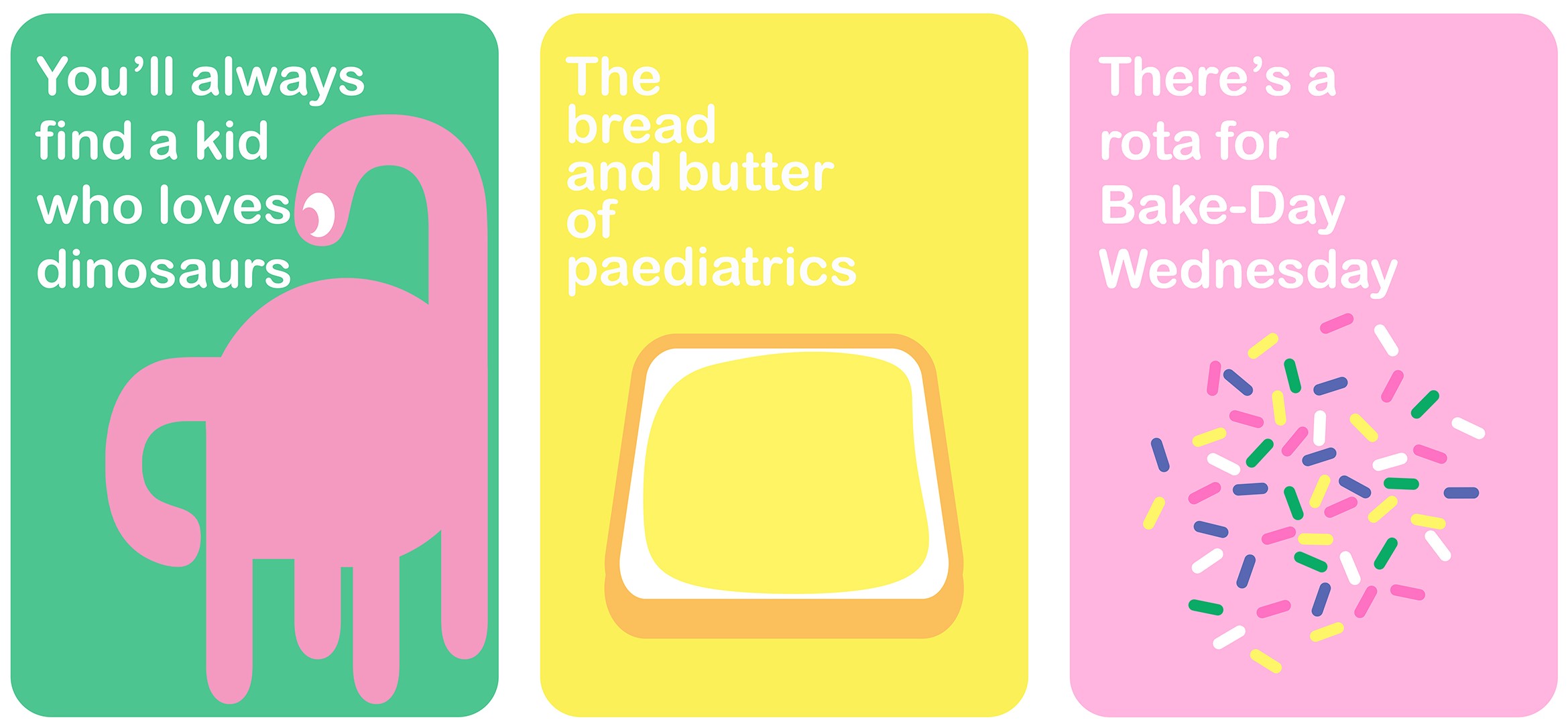 You'll always find a kid who loves dinosaurs

The bread and butter of paediatrics

There's a rota for Bake-Day Wednesday